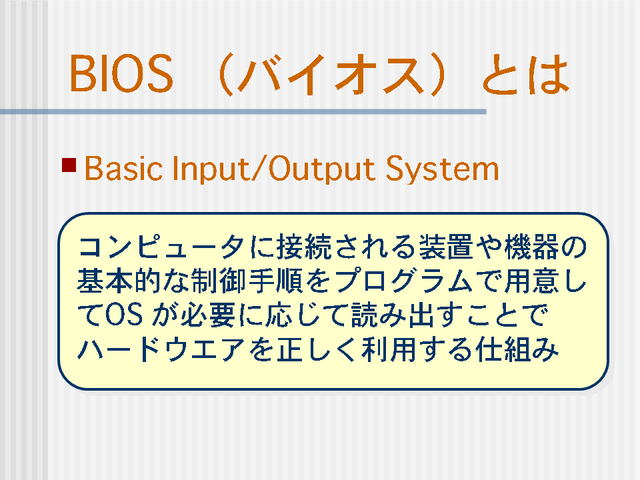 BIOS （バイオス）とは

Basic Input/Output System

コンピュータに接続される装置や機器の基本的な制御手順をプログラムで用意してOS が必要に応じて読み出すことでハードウエアを正しく利用する仕組み